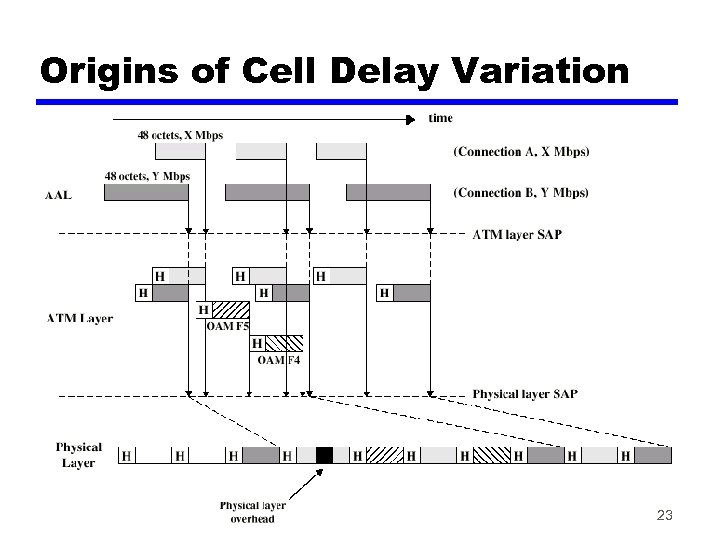 Origins of Cell Delay Variation

time

48 octets, X Mbps

(Connection A, X Mbps)

48 octets, Y Mbps

AAL

(Connection B, Y Mbps)

ATM layer SAP

H H H

H H H

ATM Layer

H

OAM F5

H

OAM F4

Physical layer SAP

Physical Layer

H H H H H H H H H H

Physical layer overhead

23